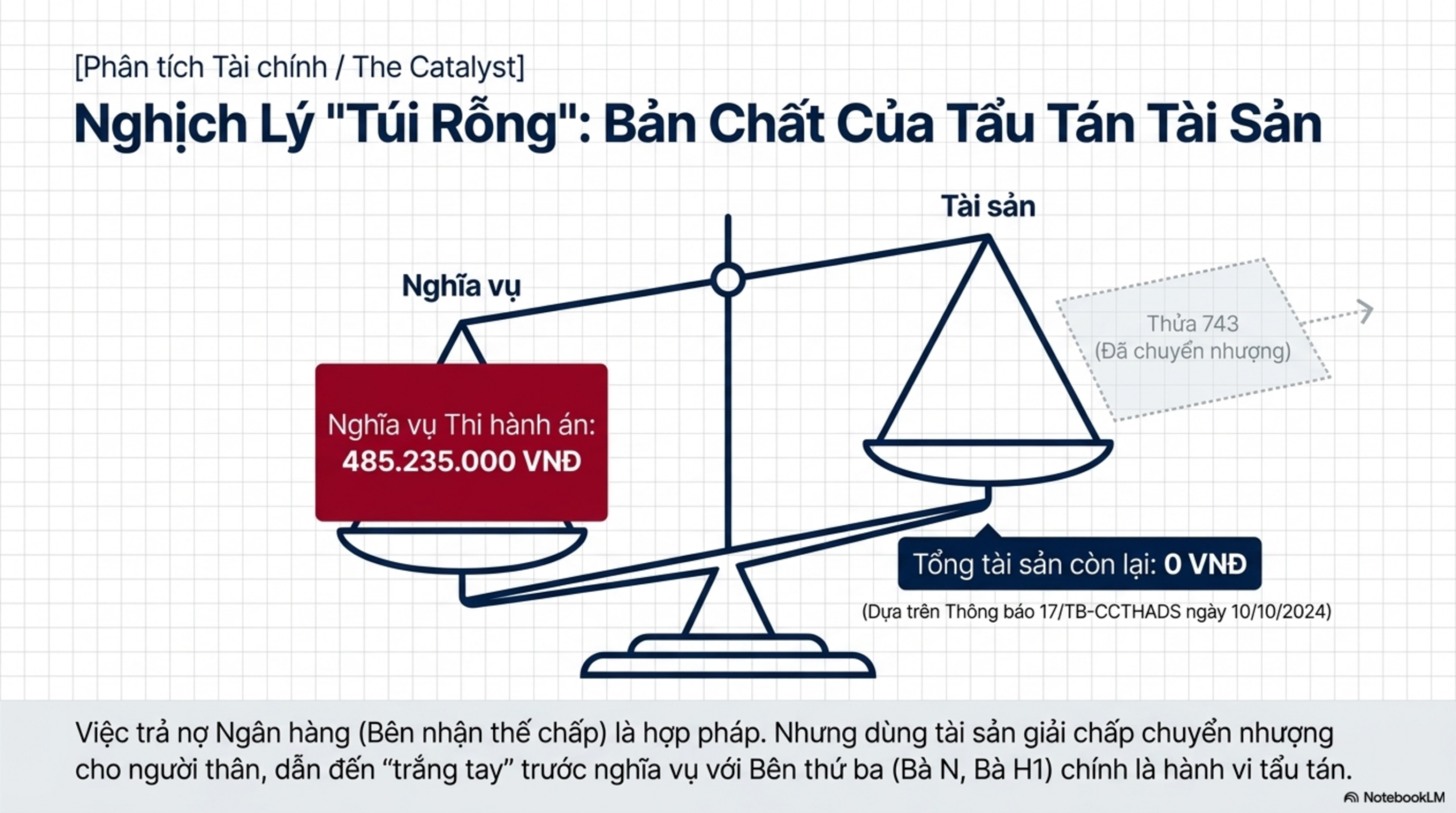 [Phân tích Tài chính / The Catalyst]

Nghịch Lý "Túi Rỗng": Bản Chất Của Tẩu Tán Tài Sản

Tài sản

Nghĩa vụ

Thửa 743
(Đã chuyển nhượng)

Nghĩa vụ Thi hành án:
485.235.000 VNĐ

Tổng tài sản còn lại: 0 VNĐ

(Dựa trên Thông báo 17/TB-CCTHADS ngày 10/10/2024)

Việc trả nợ Ngân hàng (Bên nhận thế chấp) là hợp pháp. Nhưng dùng tài sản giải chấp chuyển nhượng cho người thân, dẫn đến “trắng tay” trước nghĩa vụ với Bên thứ ba (Bà N, Bà H1) chính là hành vi tẩu tán.

NotebookLM